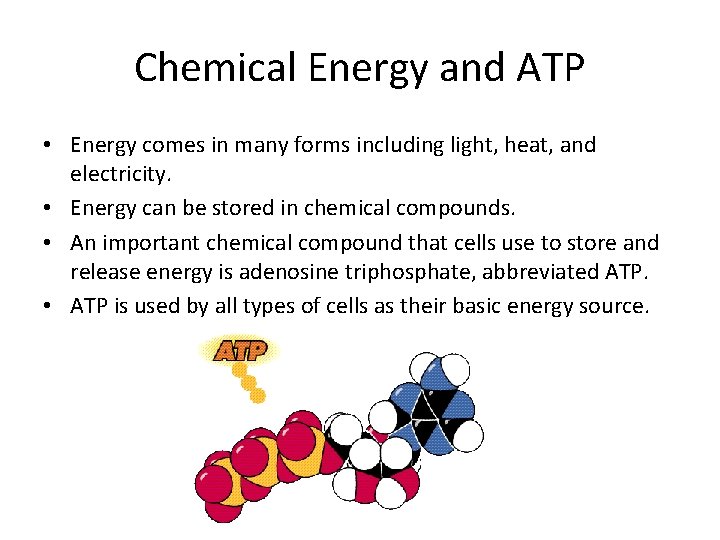 Chemical Energy and ATP

• Energy comes in many forms including light, heat, and electricity.
• Energy can be stored in chemical compounds.
• An important chemical compound that cells use to store and release energy is adenosine triphosphate, abbreviated ATP.
• ATP is used by all types of cells as their basic energy source.

ATP